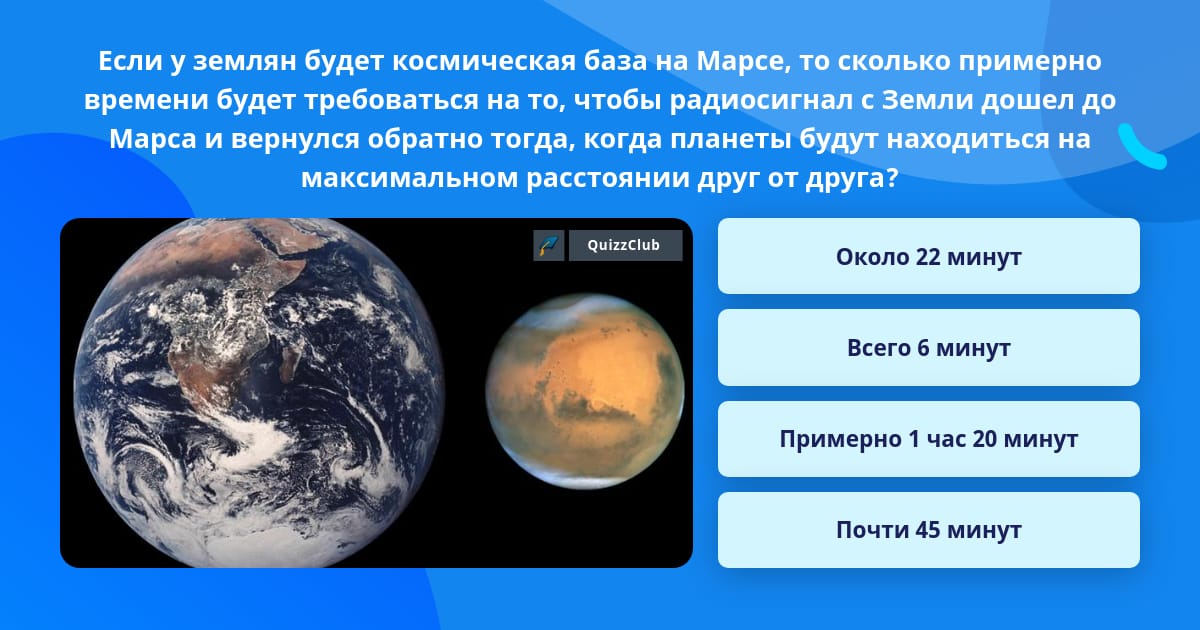 Если у землян будет космическая база на Марсе, то сколько примерно времени будет требоваться на то, чтобы радиосигнал с Земли дошел до Марса и вернулся обратно тогда, когда планеты будут находиться на максимальном расстоянии друг от друга?

QuizzClub

Около 22 минут

Всего 6 минут

Примерно 1 час 20 минут

Почти 45 минут